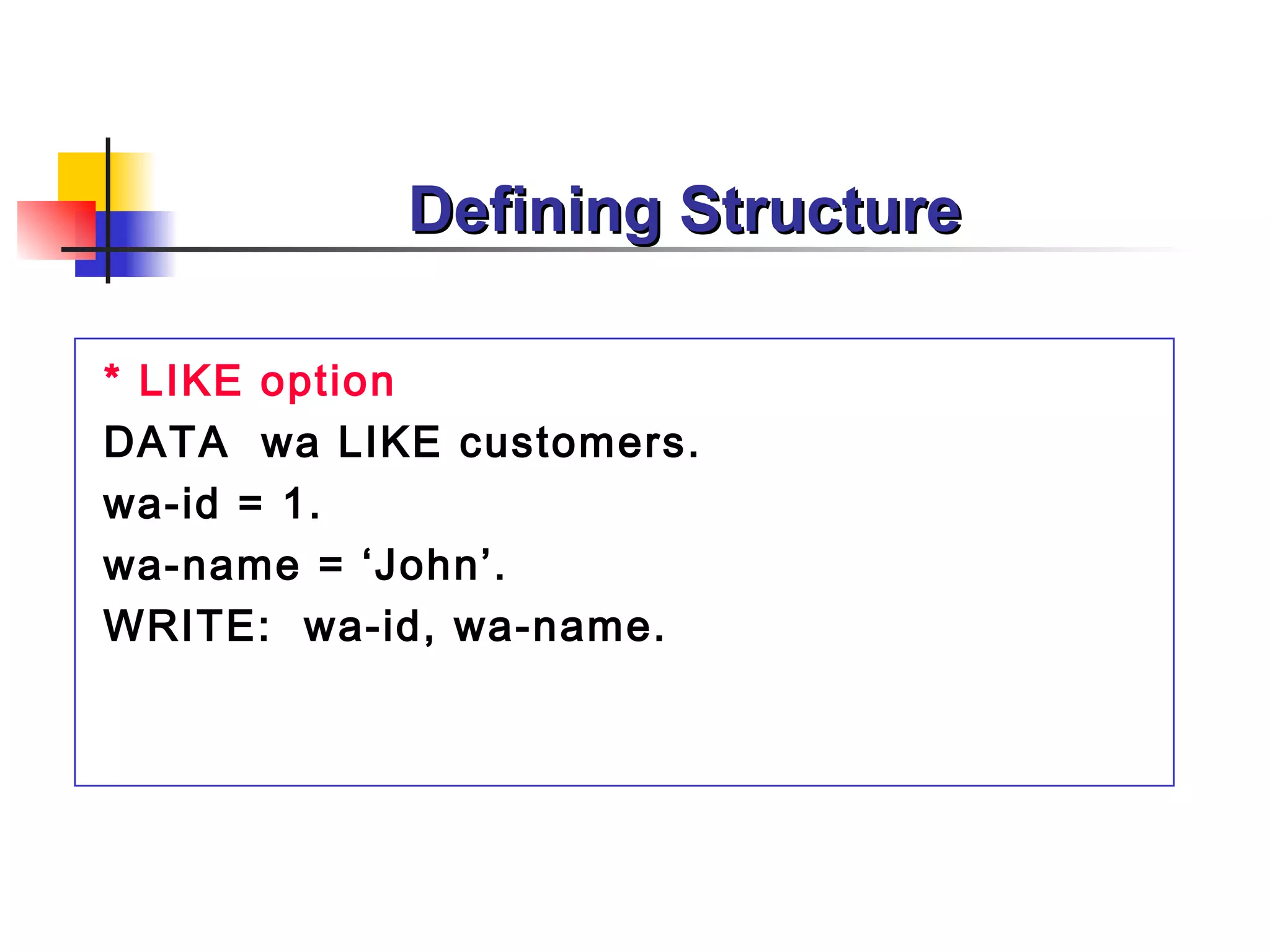 Defining Structure

* LIKE option
DATA wa LIKE customers.
wa-id = 1.
wa-name = ‘John’.
WRITE: wa-id, wa-name.